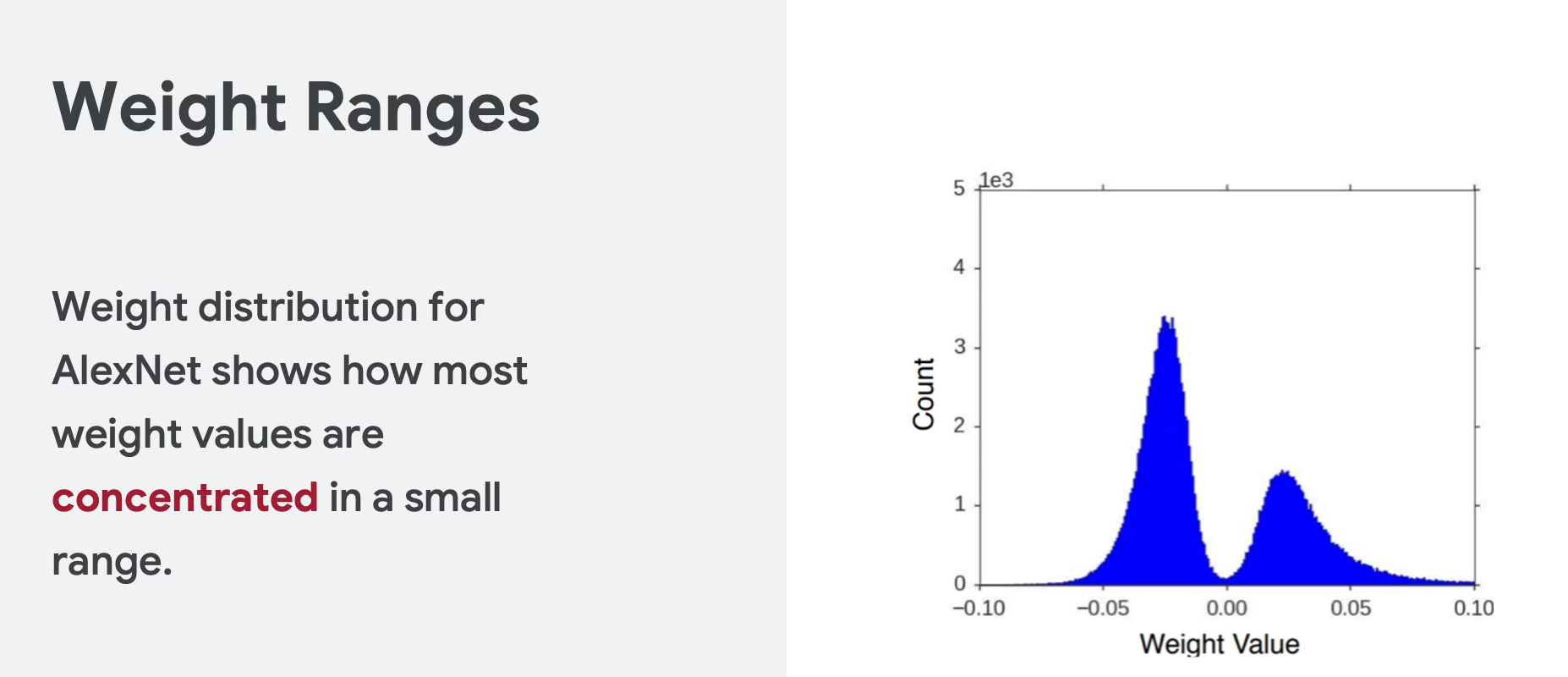 Weight Ranges

Weight distribution for AlexNet shows how most weight values are concentrated in a small range.

1e3
5
4
3
2
1
0
Count
−0.10
−0.05
0.00
0.05
0.10
Weight Value